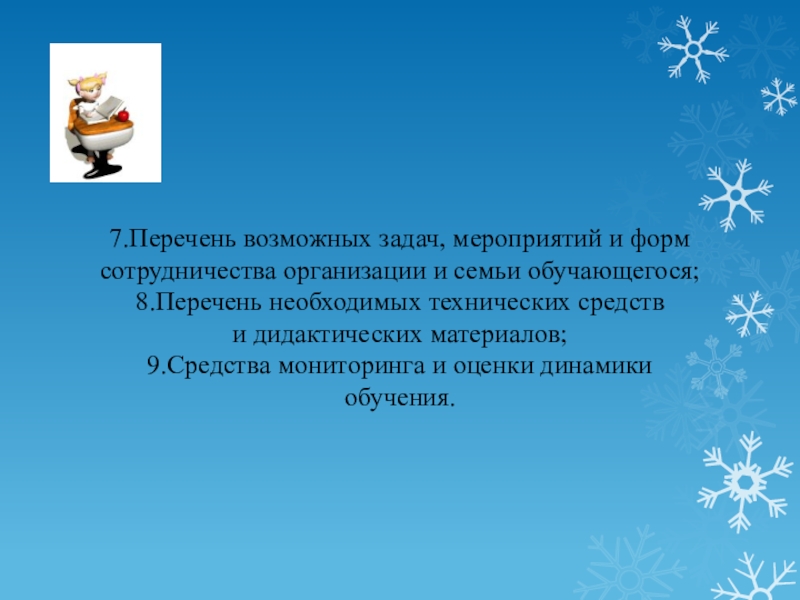 7.Перечень возможных задач, мероприятий и форм сотрудничества организации и семьи обучающегося;
8.Перечень необходимых технических средств и дидактических материалов;
9.Средства мониторинга и оценки динамики обучения.